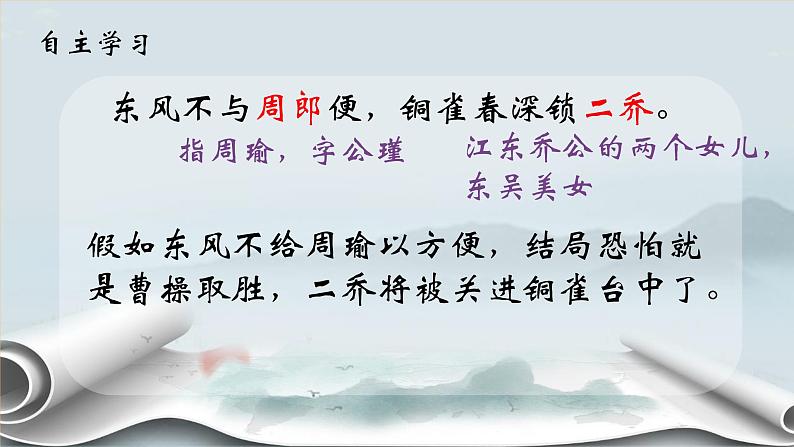 自主学习

东风不与周郎便，铜雀春深锁二乔。

指周瑜，字公瑾

江东乔公的两个女儿，东吴美女

假如东风不给周瑜以方便，结局恐怕就是曹操取胜，二乔将被关进铜雀台中了。